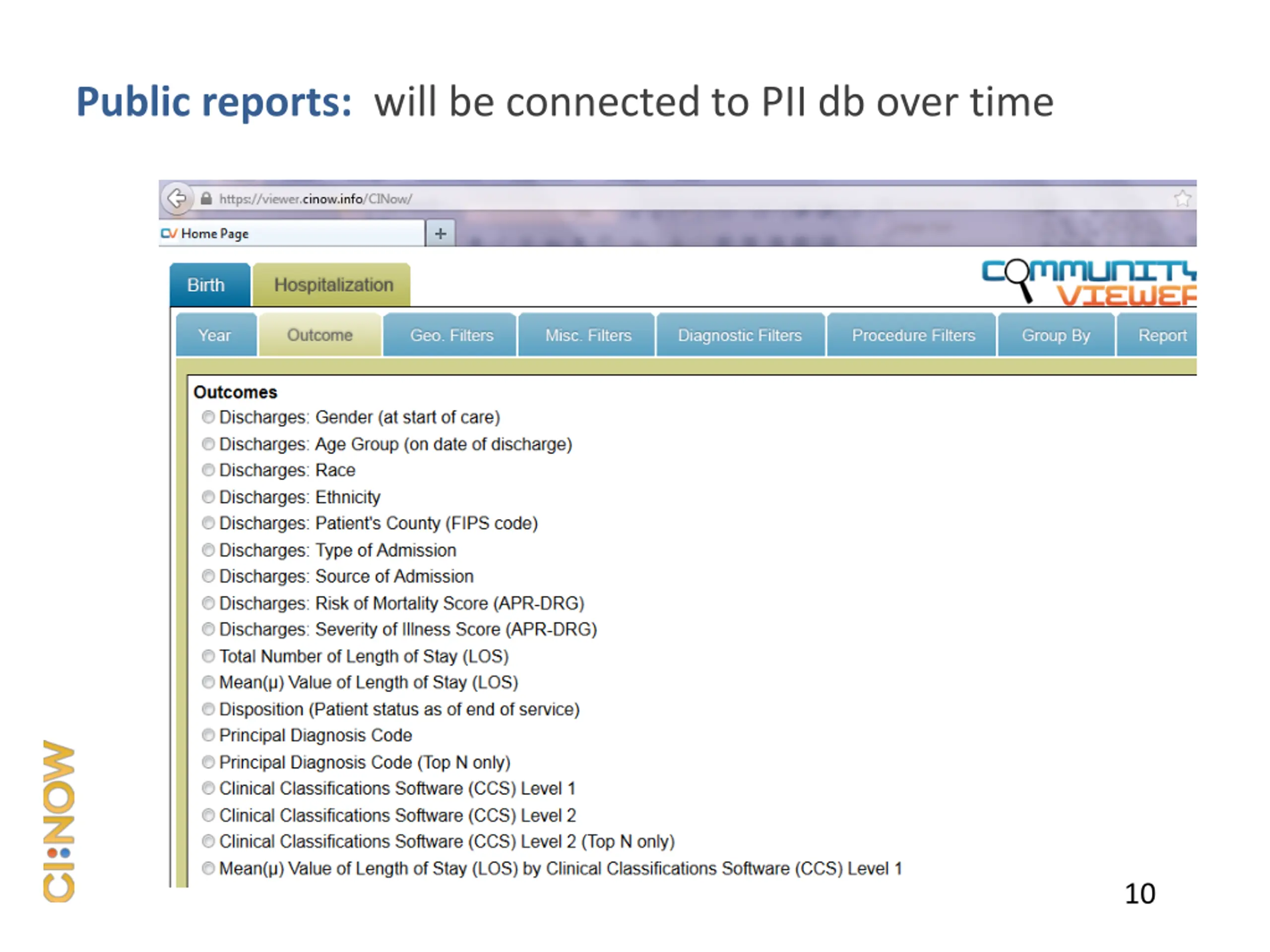 Public reports: will be connected to PII db over time

https://viewer.cinow.info/CINow/

CV Home Page +

Birth Hospitalization

COMMUNITY VIEWER

Year Outcome Geo. Filters Misc. Filters Diagnostic Filters Procedure Filters Group By Report

Outcomes
Discharges: Gender (at start of care)
Discharges: Age Group (on date of discharge)
Discharges: Race
Discharges: Ethnicity
Discharges: Patient's County (FIPS code)
Discharges: Type of Admission
Discharges: Source of Admission
Discharges: Risk of Mortality Score (APR-DRG)
Discharges: Severity of Illness Score (APR-DRG)
Total Number of Length of Stay (LOS)
Mean(μ) Value of Length of Stay (LOS)
Disposition (Patient status as of end of service)
Principal Diagnosis Code
Principal Diagnosis Code (Top N only)
Clinical Classifications Software (CCS) Level 1
Clinical Classifications Software (CCS) Level 2
Clinical Classifications Software (CCS) Level 2 (Top N only)
Mean(μ) Value of Length of Stay (LOS) by Clinical Classifications Software (CCS) Level 1

CI:NOW

10